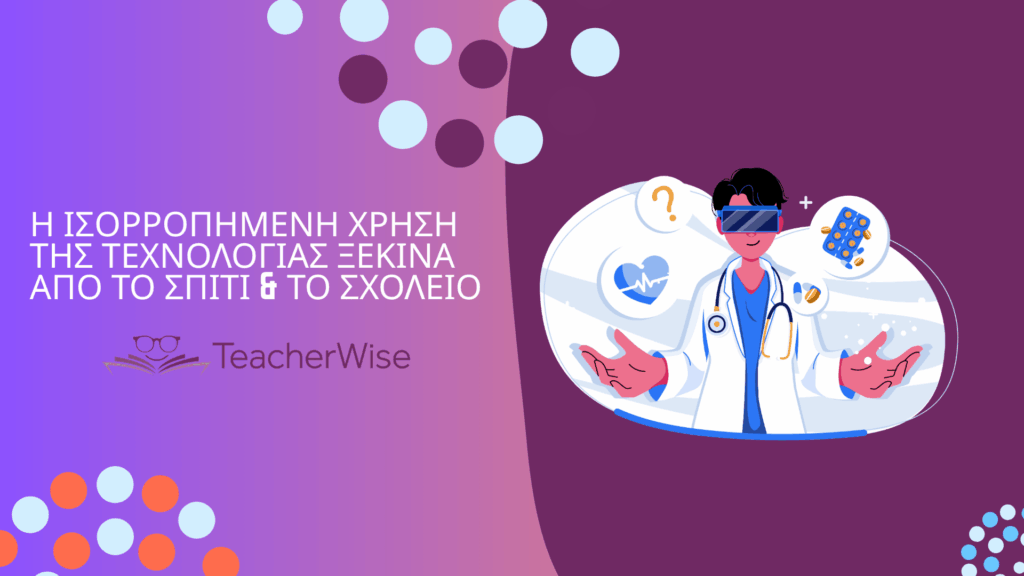 Η ΙΣΟΡΡΟΠΗΜΕΝΗ ΧΡΗΣΗ ΤΗΣ ΤΕΧΝΟΛΟΓΙΑΣ ΞΕΚΙΝΑ ΑΠΟ ΤΟ ΣΠΙΤΙ & ΤΟ ΣΧΟΛΕΙΟ

TeacherWise

?

+